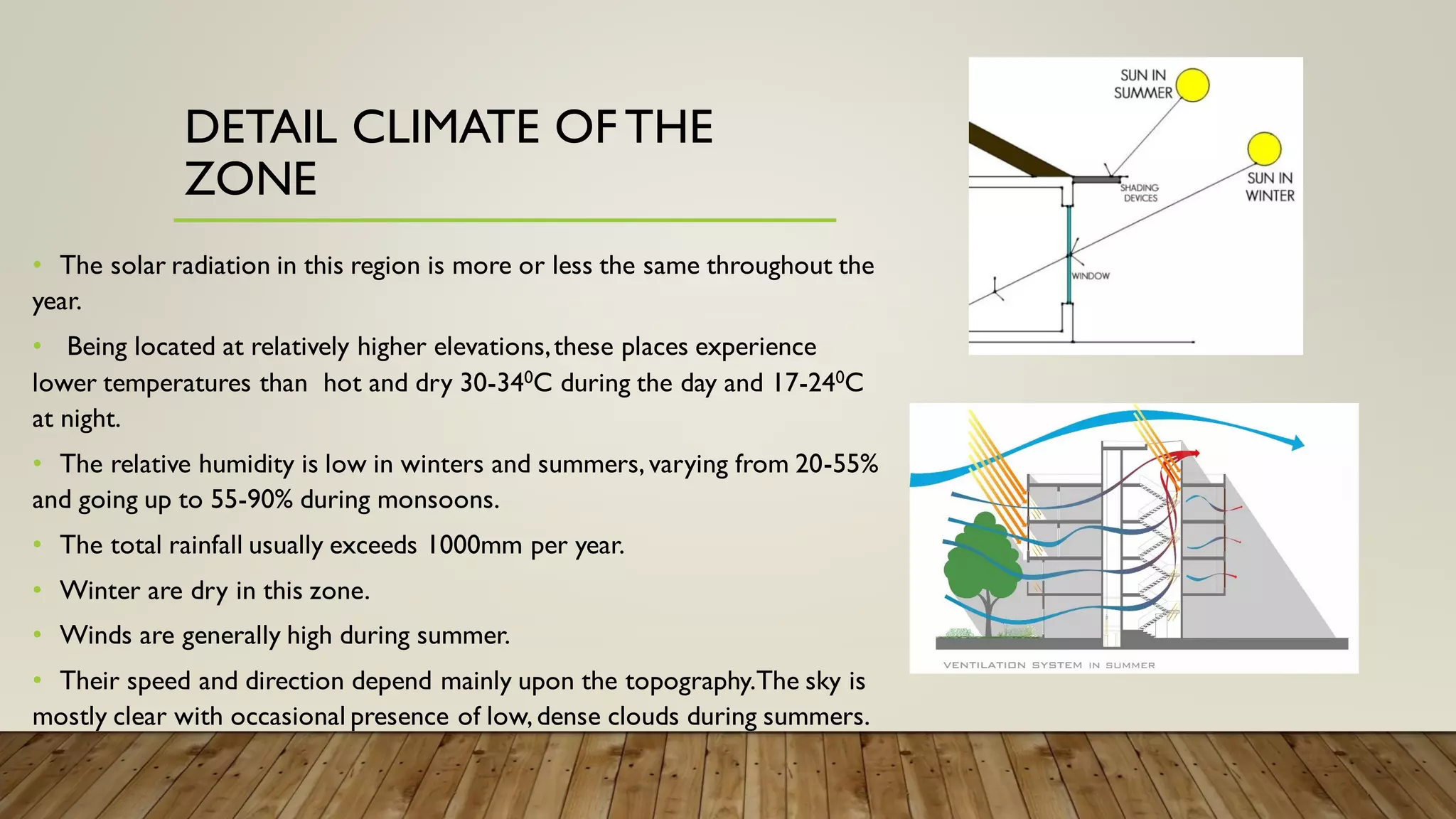 DETAIL CLIMATE OF THE ZONE

• The solar radiation in this region is more or less the same throughout the year.

• Being located at relatively higher elevations, these places experience lower temperatures than hot and dry 30-34$^0$C during the day and 17-24$^0$C at night.

• The relative humidity is low in winters and summers, varying from 20-55% and going up to 55-90% during monsoons.

• The total rainfall usually exceeds 1000mm per year.

• Winter are dry in this zone.

• Winds are generally high during summer.

• Their speed and direction depend mainly upon the topography. The sky is mostly clear with occasional presence of low, dense clouds during summers.

SUN IN SUMMER
SUN IN WINTER
SHADING DEVICES
WINDOW

VENTILATION SYSTEM IN SUMMER